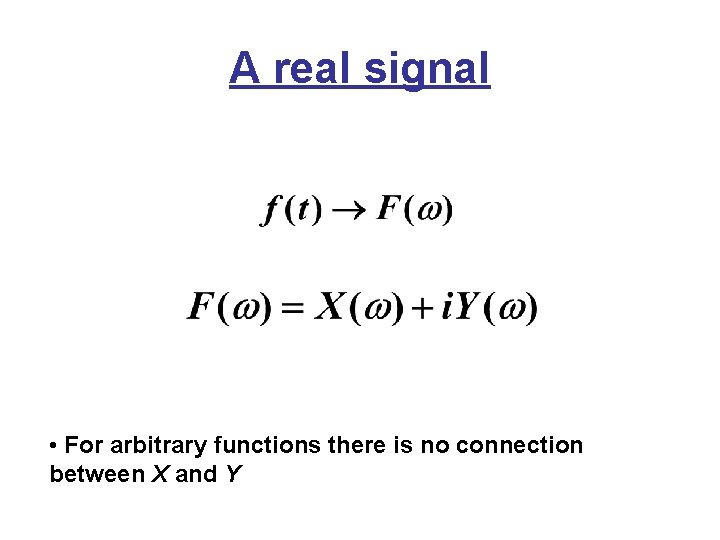 A real signal

$f(t) \rightarrow F(\omega)$

$F(\omega) = X(\omega) + iY(\omega)$

• For arbitrary functions there is no connection between $X$ and $Y$